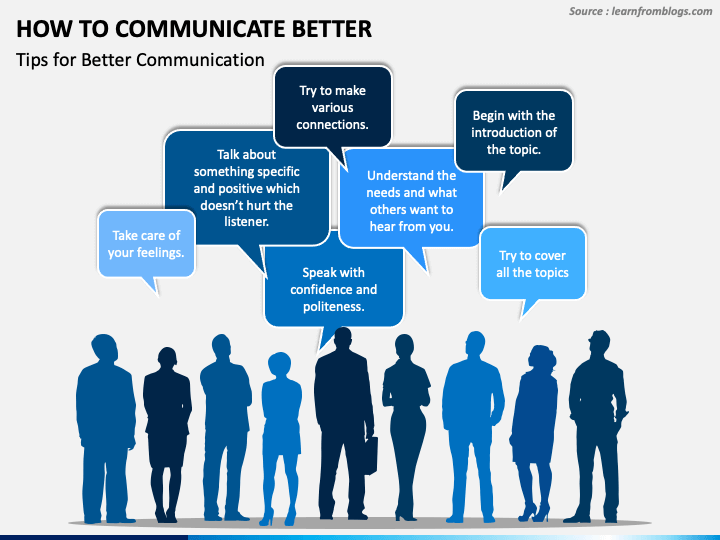 Source : learnfromblogs.com

HOW TO COMMUNICATE BETTER

Tips for Better Communication

Take care of your feelings.

Talk about something specific and positive which doesn't hurt the listener.

Try to make various connections.

Speak with confidence and politeness.

Understand the needs and what others want to hear from you.

Begin with the introduction of the topic.

Try to cover all the topics